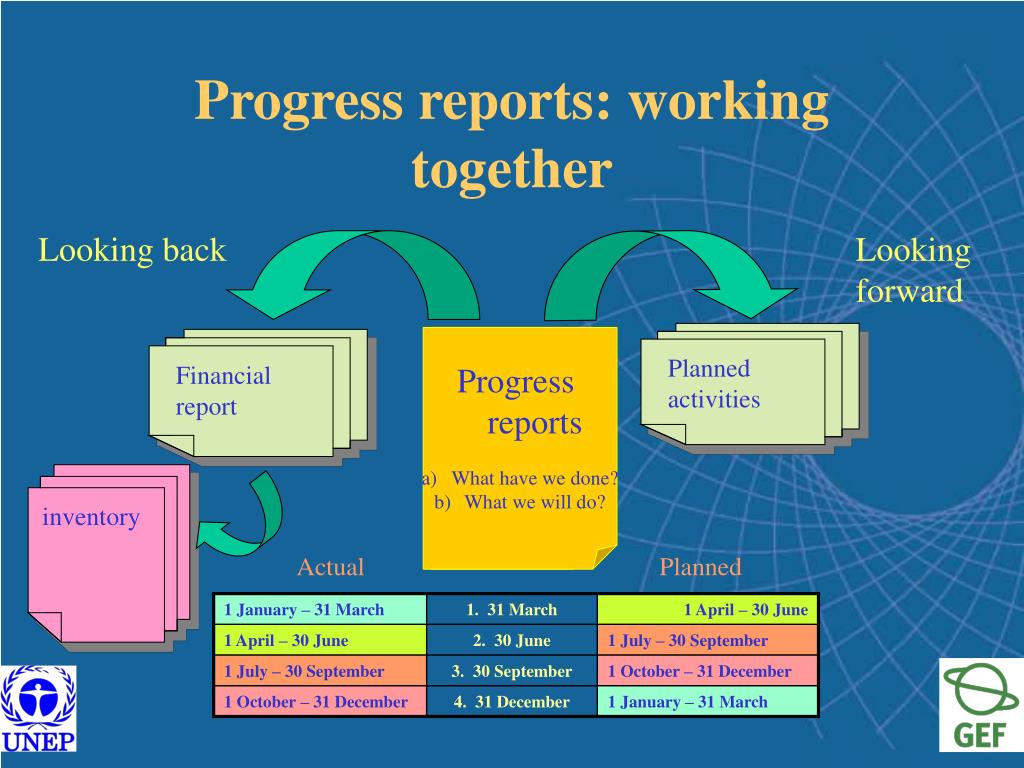 Progress reports: working together

Looking back

Looking forward

Financial report

Progress reports

a) What have we done?
b) What we will do?

Planned activities

inventory

Actual

Planned

| 1 January – 31 March | 1. 31 March | 1 April – 30 June |
|---|---|---|
| 1 April – 30 June | 2. 30 June | 1 July – 30 September |
| 1 July – 30 September | 3. 30 September | 1 October – 31 December |
| 1 October – 31 December | 4. 31 December | 1 January – 31 March |

UNEP

GEF